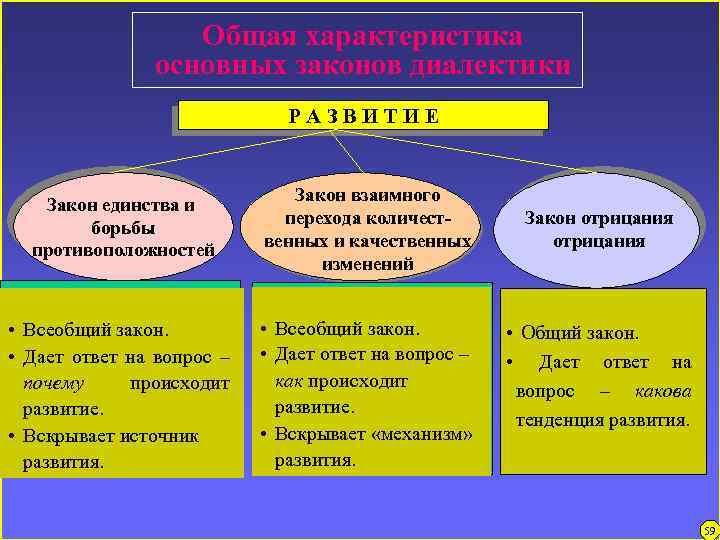 Общая характеристика основных законов диалектики

РАЗВИТИЕ

Закон единства и борьбы противоположностей

Закон взаимного перехода количественных и качественных изменений

Закон отрицания отрицания

• Всеобщий закон.
• Дает ответ на вопрос – почему происходит развитие.
• Вскрывает источник развития.

• Всеобщий закон.
• Дает ответ на вопрос – как происходит развитие.
• Вскрывает «механизм» развития.

• Общий закон.
• Дает ответ на вопрос – какова тенденция развития.

59